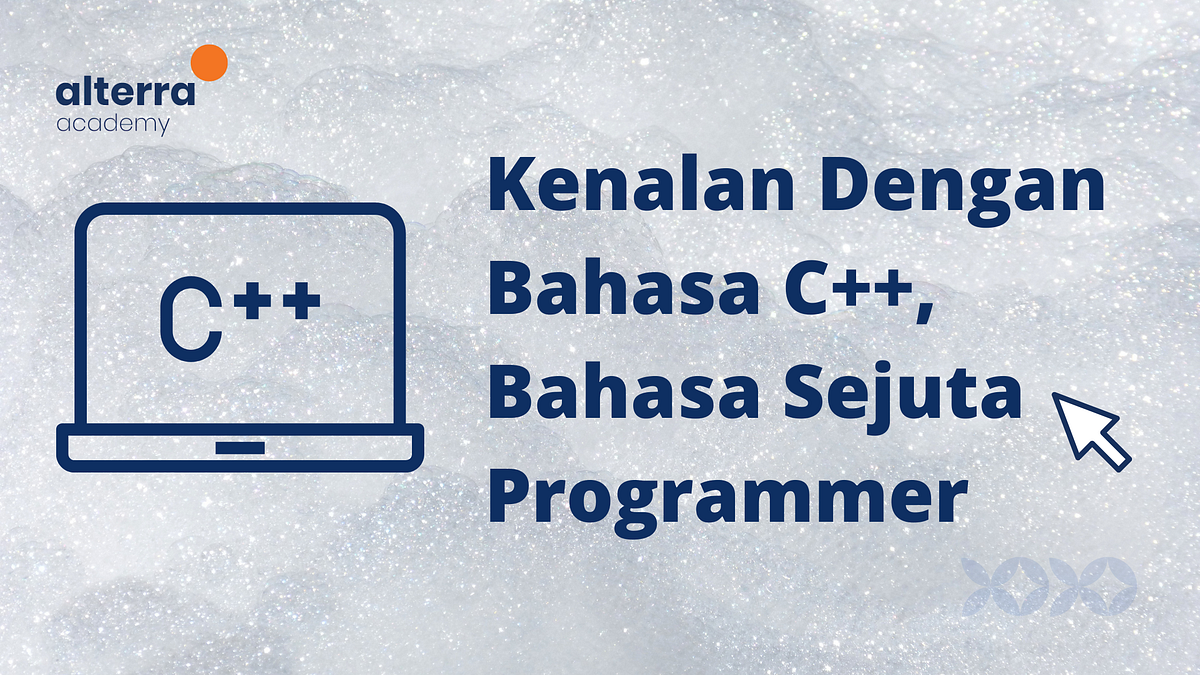 alterra
academy

C++

Kenalan Dengan Bahasa C++, Bahasa Sejuta Programmer